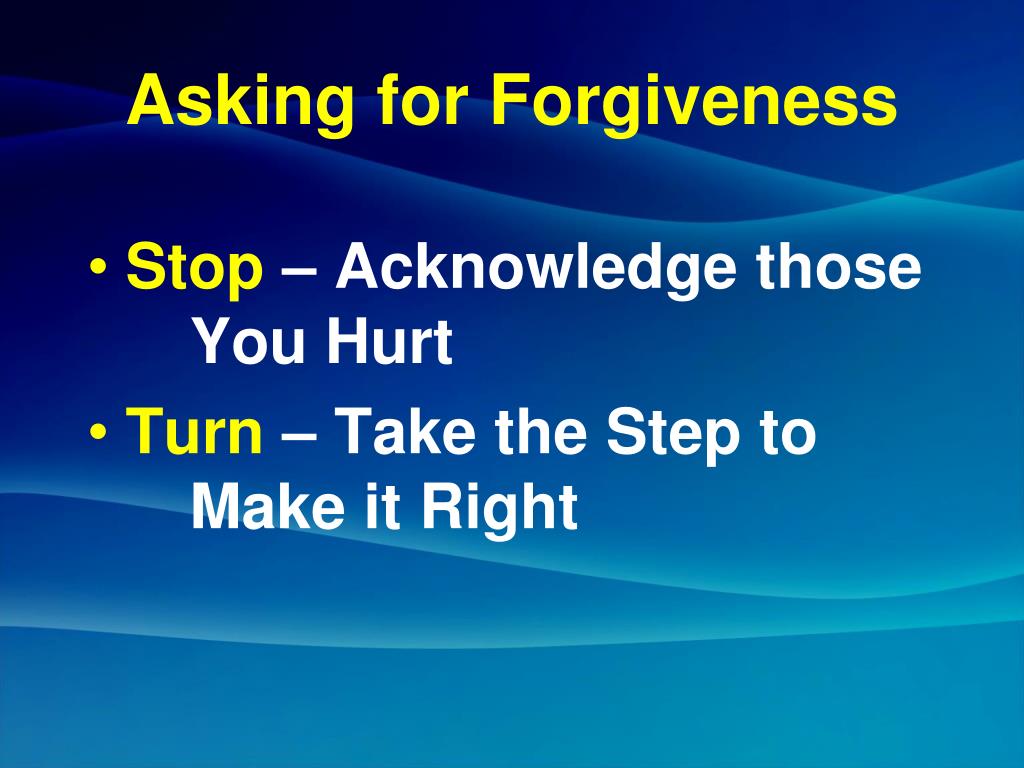 Asking for Forgiveness

• Stop – Acknowledge those You Hurt
• Turn – Take the Step to Make it Right